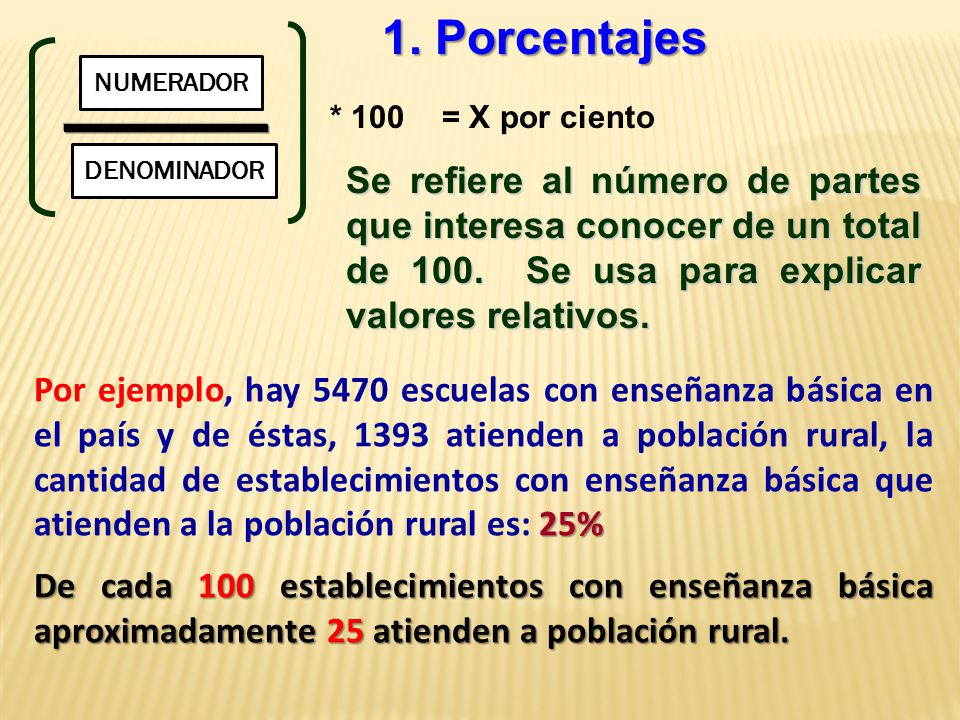 1. Porcentajes

NUMERADOR

DENOMINADOR

* 100 = X por ciento

Se refiere al número de partes que interesa conocer de un total de 100. Se usa para explicar valores relativos.

Por ejemplo, hay 5470 escuelas con enseñanza básica en el país y de éstas, 1393 atienden a población rural, la cantidad de establecimientos con enseñanza básica que atienden a la población rural es: 25%

De cada 100 establecimientos con enseñanza básica aproximadamente 25 atienden a población rural.